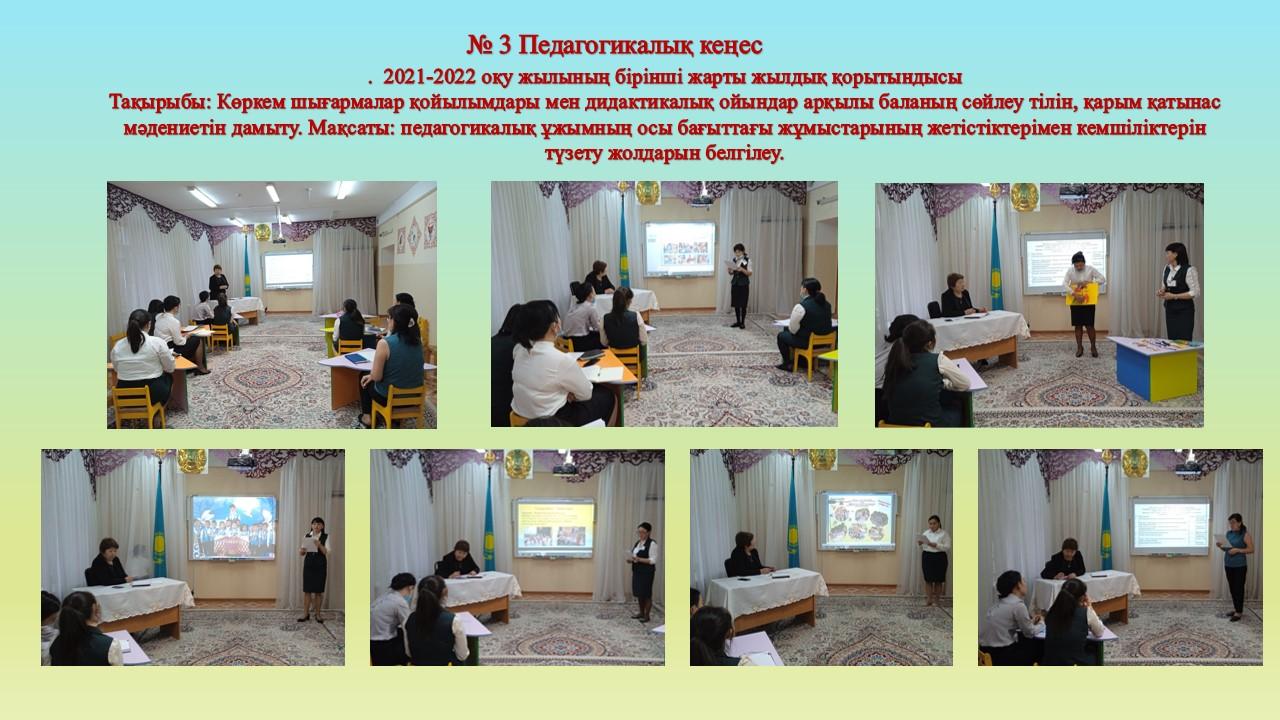 № 3 Педагогикалық кеңес

. 2021-2022 оқу жылының бірінші жарты жылдық қорытындысы

Тақырыбы: Көркем шығармалар қойылымдары мен дидактикалық ойындар арқылы баланың сөйлеу тілін, қарым қатынас мәдениетін дамыту. Мақсаты: педагогикалық ұжымның осы бағыттағы жұмыстарының жетістіктерімен кемшіліктерін түзету жолдарын белгілеу.